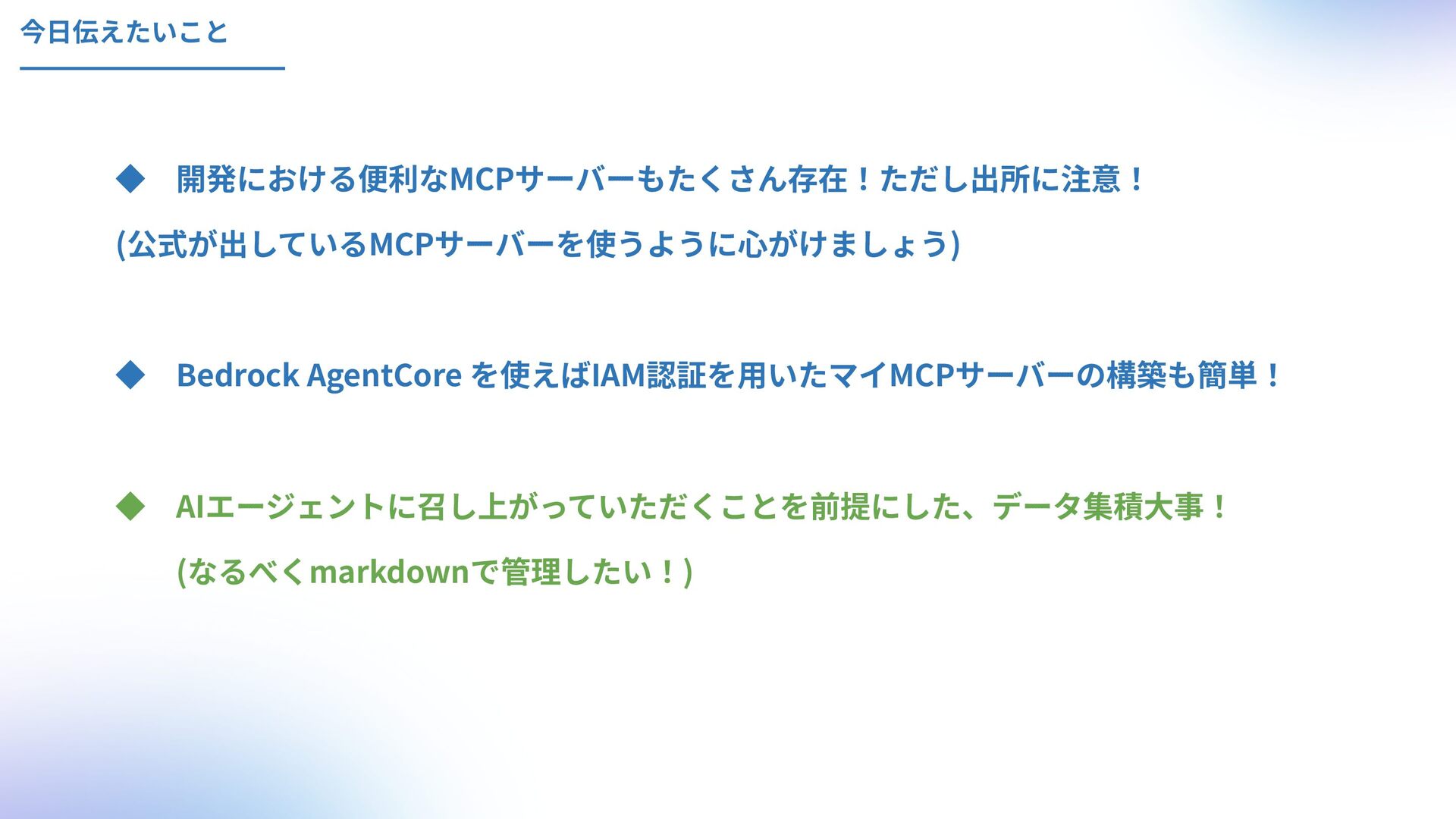 今日伝えたいこと

◆ 開発における便利なMCPサーバーもたくさん存在！ただし出所に注意！
(公式が出しているMCPサーバーを使うように心がけましょう)

◆ Bedrock AgentCore を使えばIAM認証を用いたマイMCPサーバーの構築も簡単！

◆ AIエージェントに召し上がっていただくことを前提にした、データ集積大事！
(なるべくmarkdownで管理したい！)